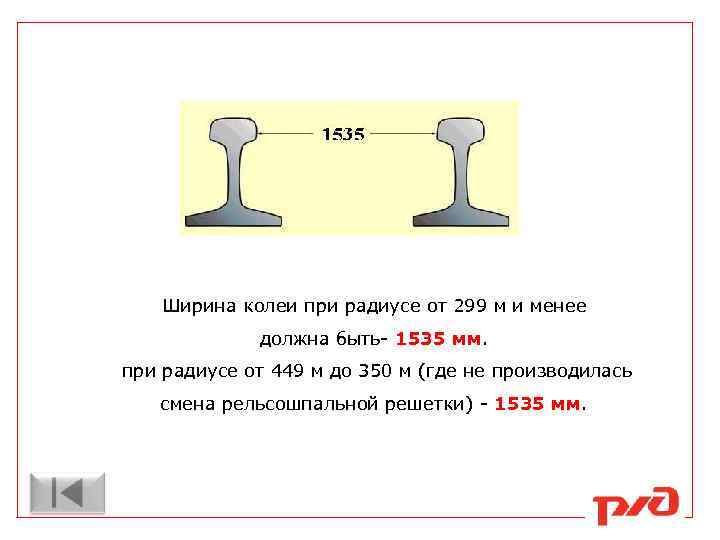 1535

Ширина колеи при радиусе от 299 м и менее должна быть- 1535 мм.
при радиусе от 449 м до 350 м (где не производилась смена рельсошпальной решетки) - 1535 мм.

РЖД